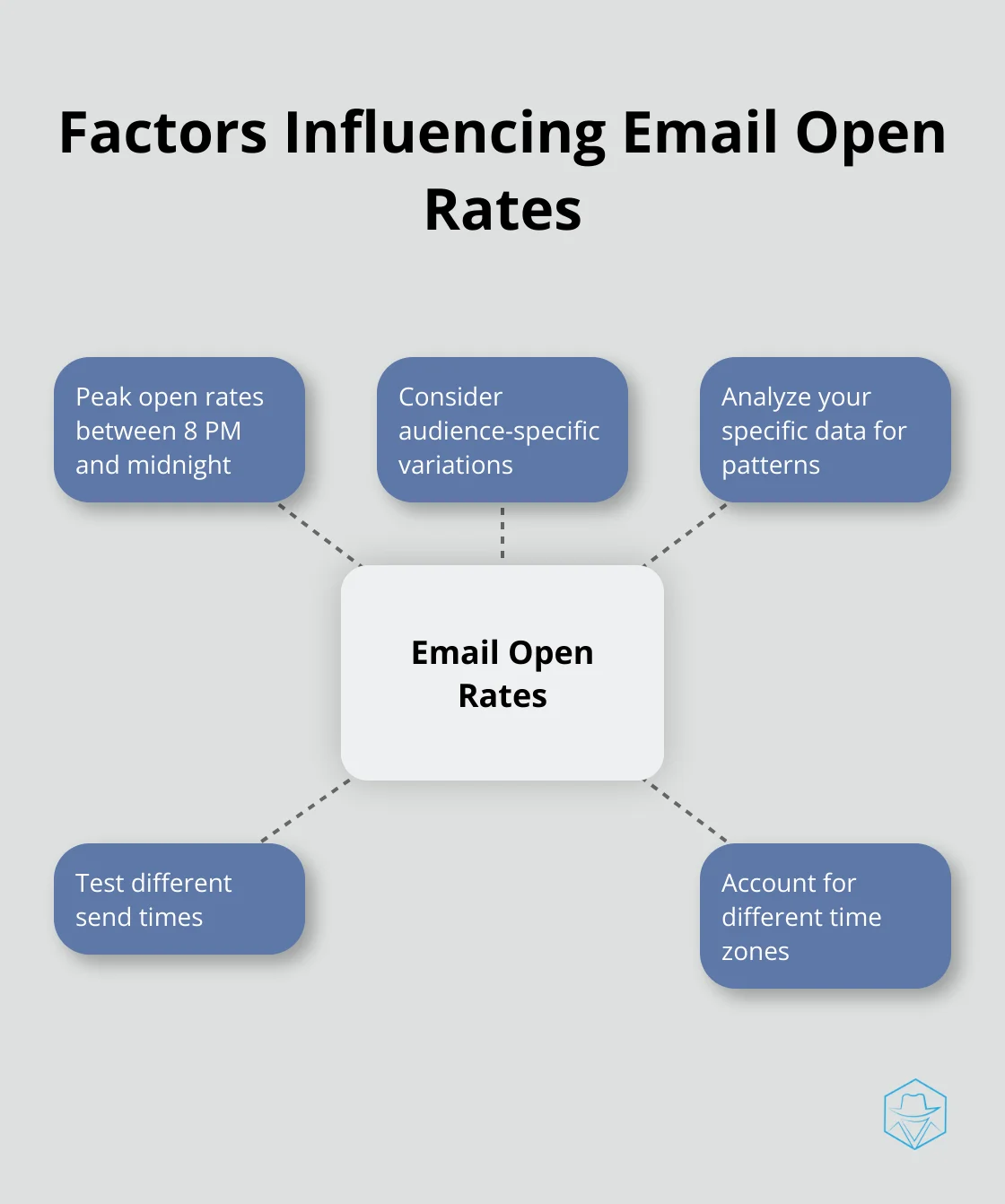 Factors Influencing Email Open Rates

Peak open rates between 8 PM and midnight

Consider audience-specific variations

Analyze your specific data for patterns

Email Open Rates

Test different send times

Account for different time zones